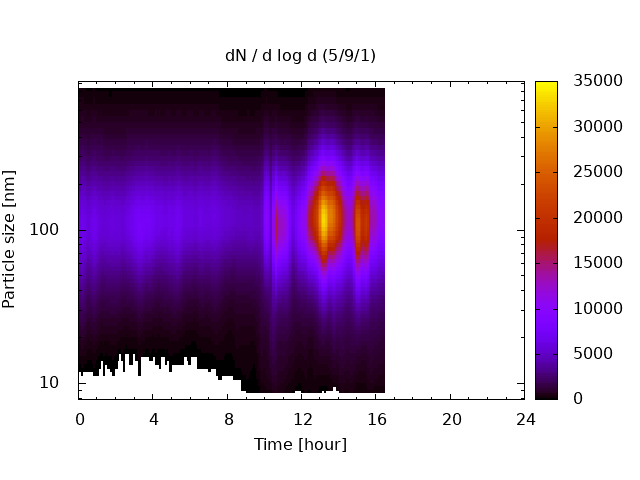 dN / d log d (5/9/1)

Particle size [nm]

100

10

0 4 8 12 16 20 24

Time [hour]

35000
30000
25000
20000
15000
10000
5000
0